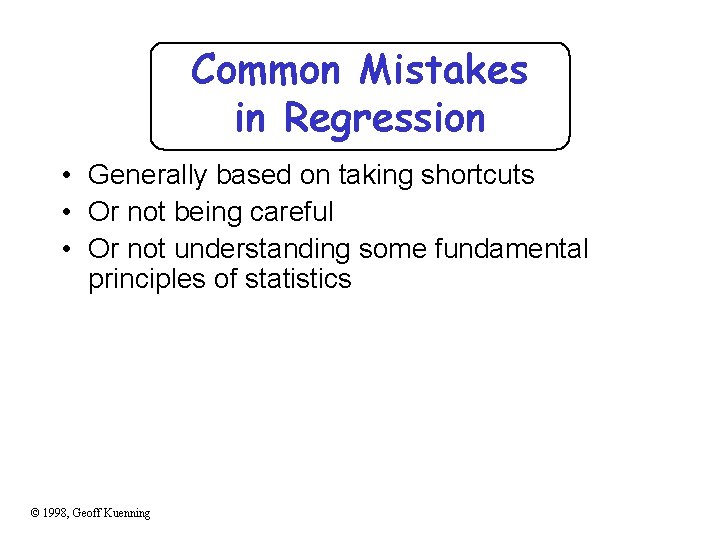 Common Mistakes in Regression

• Generally based on taking shortcuts
• Or not being careful
• Or not understanding some fundamental principles of statistics

© 1998, Geoff Kuenning